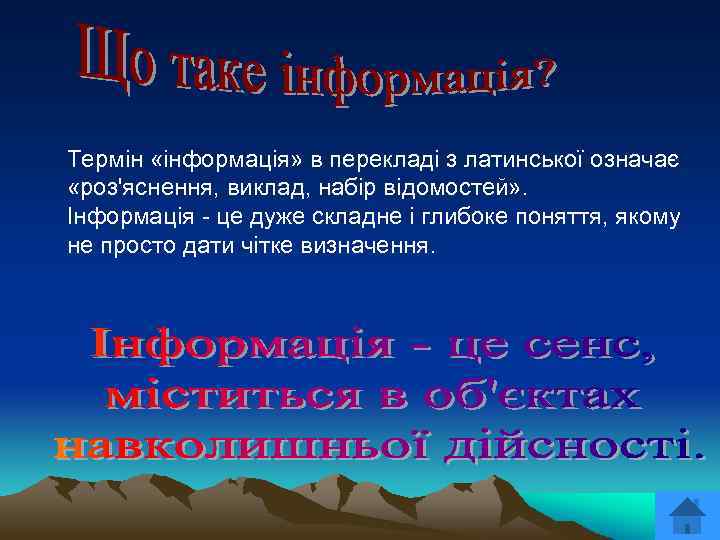 Що таке інформація?

Термін «інформація» в перекладі з латинської означає «роз'яснення, виклад, набір відомостей».
Інформація - це дуже складне і глибоке поняття, якому не просто дати чітке визначення.

Інформація - це сенс, міститься в об'єктах навколишньої дійсності.